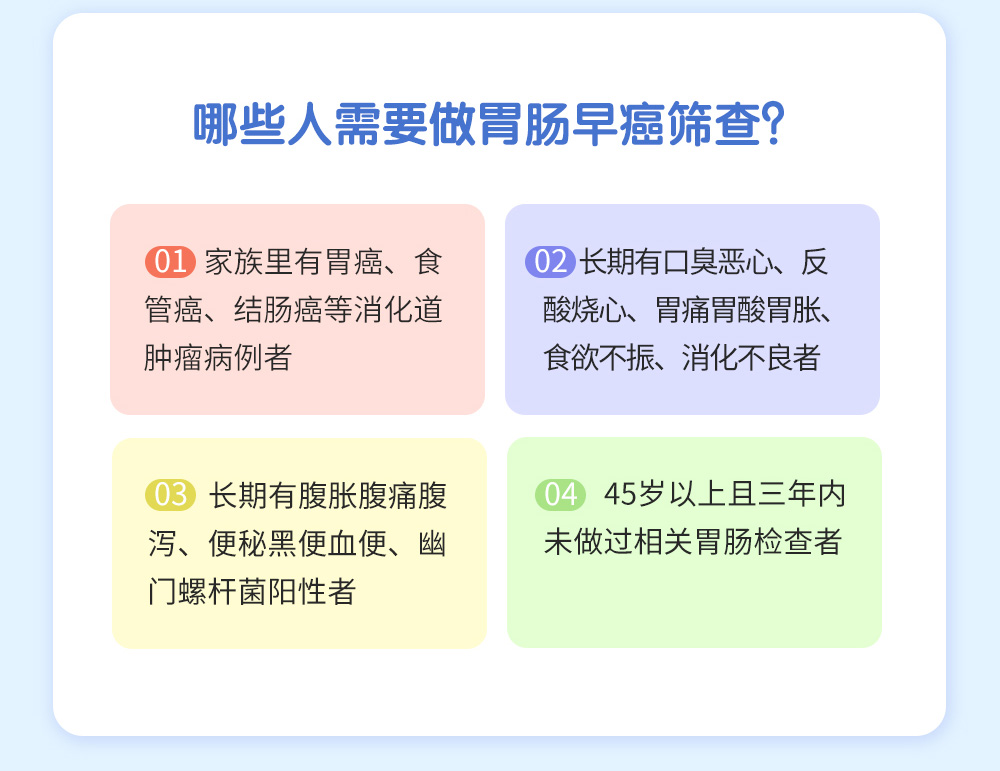 哪些人需要做胃肠早癌筛查?

01 家族里有胃癌、食管癌、结肠癌等消化道肿瘤病例者

02 长期有口臭恶心、反酸烧心、胃痛胃酸胃胀、食欲不振、消化不良者

03 长期有腹胀腹痛腹泻、便秘黑便血便、幽门螺杆菌阳性者

04 45岁以上且三年内未做过相关胃肠检查者